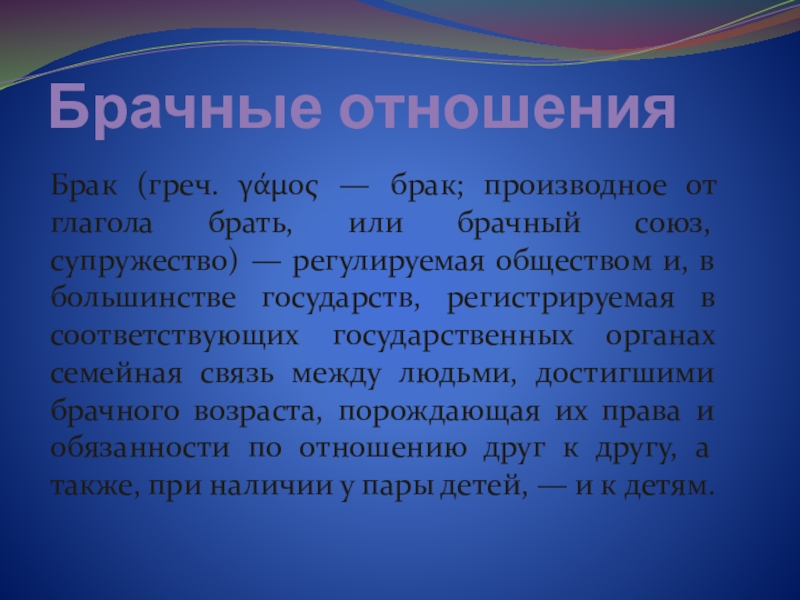 Брачные отношения

Брак (греч. γάμος — брак; производное от глагола брать, или брачный союз, супружество) — регулируемая обществом и, в большинстве государств, регистрируемая в соответствующих государственных органах семейная связь между людьми, достигшими брачного возраста, порождающая их права и обязанности по отношению друг к другу, а также, при наличии у пары детей, — и к детям.